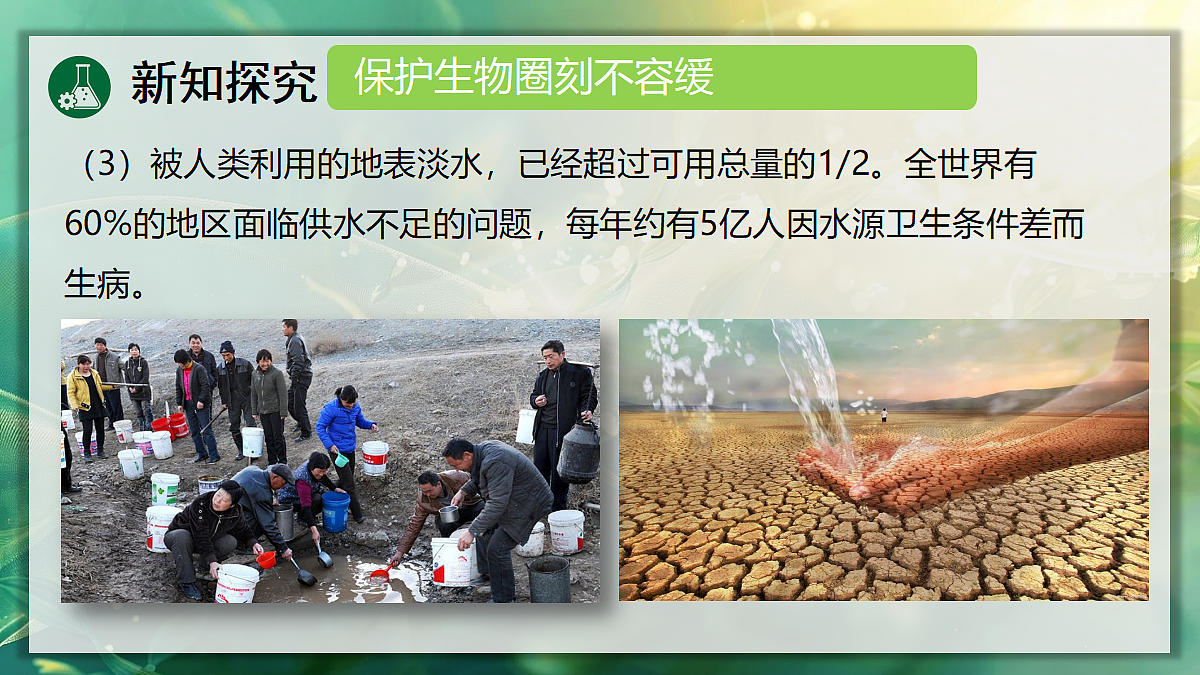 新知探究 保护生物圈刻不容缓

（3）被人类利用的地表淡水，已经超过可用总量的1/2。全世界有60%的地区面临供水不足的问题，每年约有5亿人因水源卫生条件差而生病。